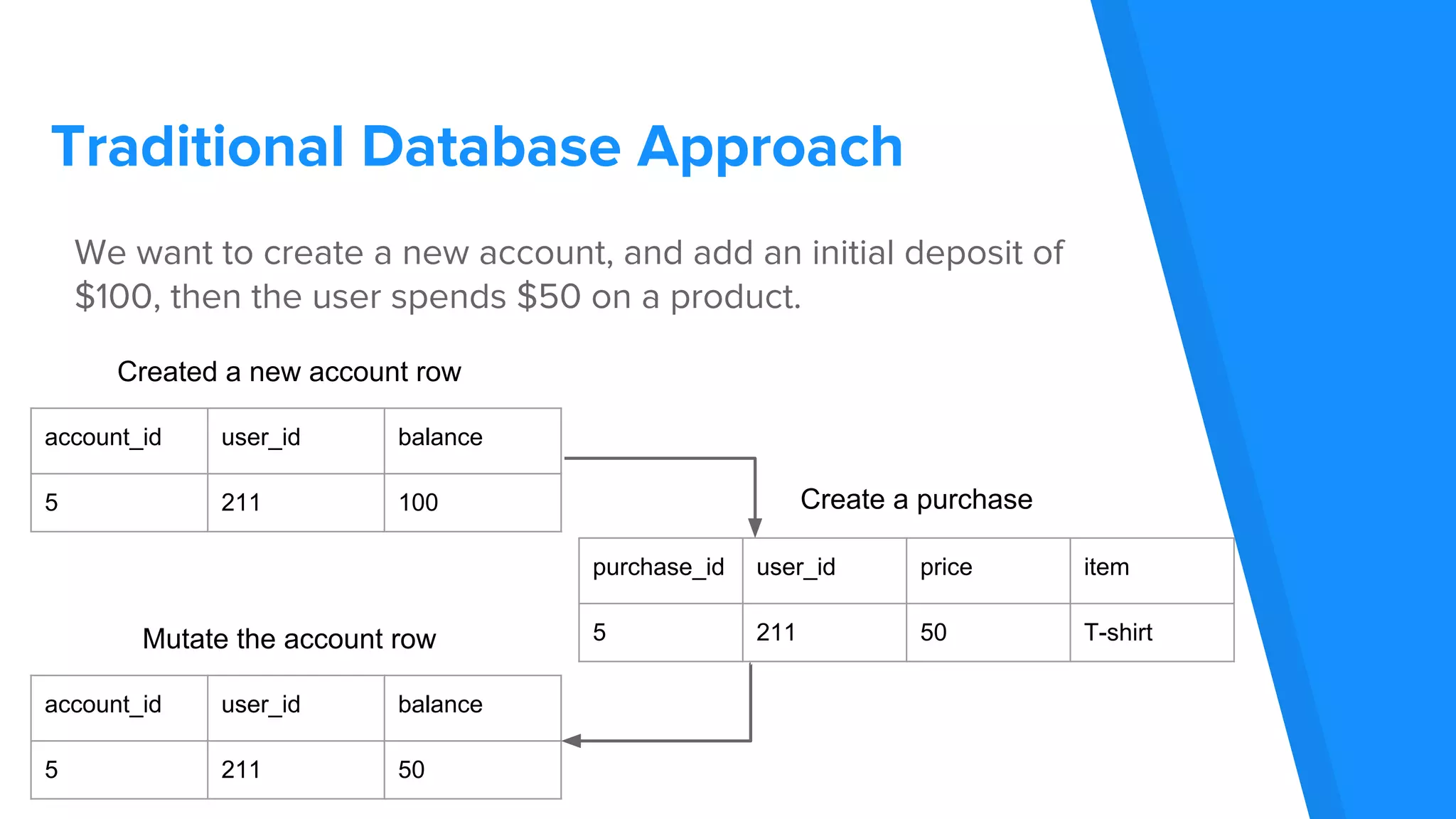 Traditional Database Approach

We want to create a new account, and add an initial deposit of \$100, then the user spends \$50 on a product.

Created a new account row

| account_id | user_id | balance |
|---|---|---|
| 5 | 211 | 100 |

Create a purchase

| purchase_id | user_id | price | item |
|---|---|---|---|
| 5 | 211 | 50 | T-shirt |

Mutate the account row

| account_id | user_id | balance |
|---|---|---|
| 5 | 211 | 50 |